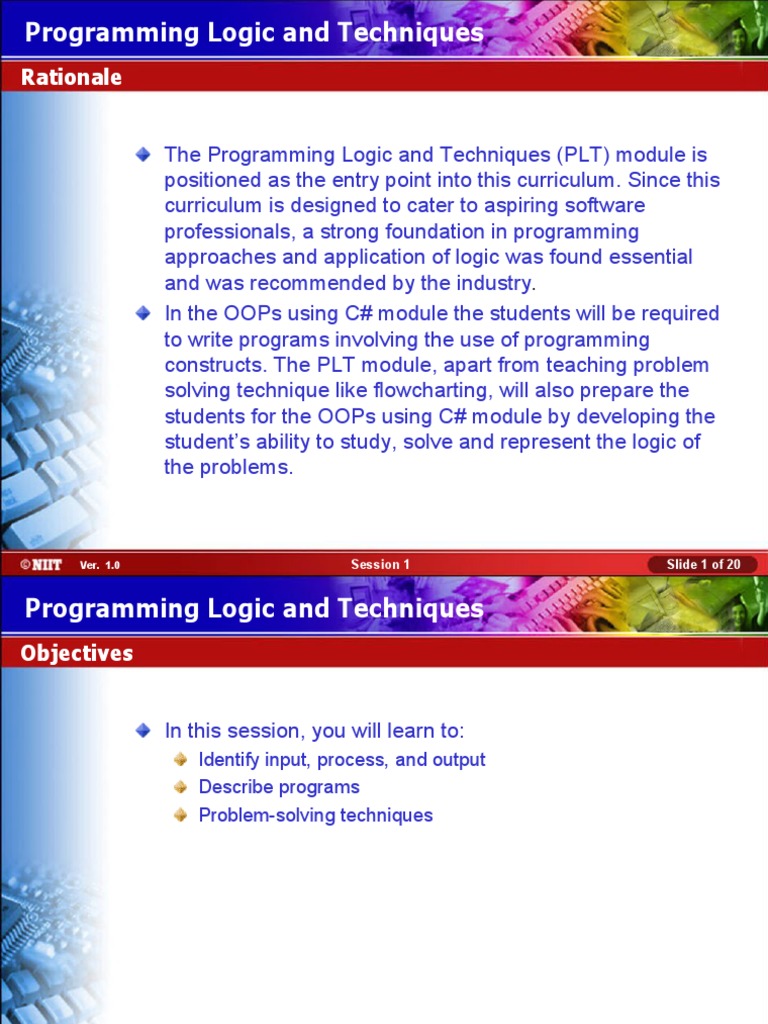 Programming Logic and Techniques

Rationale

The Programming Logic and Techniques (PLT) module is positioned as the entry point into this curriculum. Since this curriculum is designed to cater to aspiring software professionals, a strong foundation in programming approaches and application of logic was found essential and was recommended by the industry.

In the OOPs using C# module the students will be required to write programs involving the use of programming constructs. The PLT module, apart from teaching problem solving technique like flowcharting, will also prepare the students for the OOPs using C# module by developing the student's ability to study, solve and represent the logic of the problems.

©NIIT Ver. 1.0 Session 1 Slide 1 of 20

Programming Logic and Techniques

Objectives

In this session, you will learn to:

Identify input, process, and output

Describe programs

Problem-solving techniques